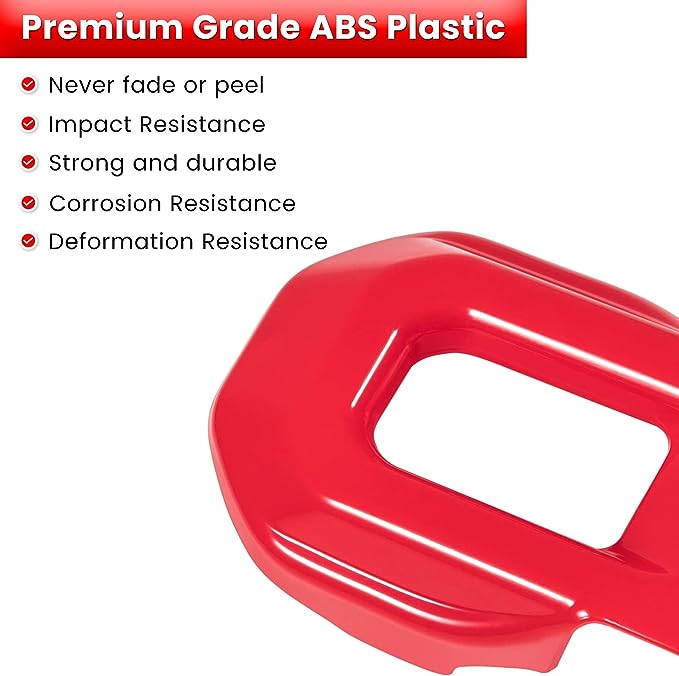 Premium Grade ABS Plastic

Never fade or peel

Impact Resistance

Strong and durable

Corrosion Resistance

Deformation Resistance